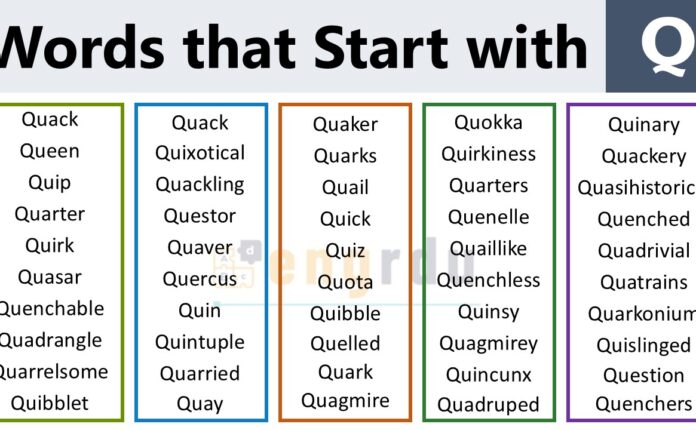 Words that Start with Q

Quack
Queen
Quip
Quarter
Quirk
Quasar
Quenchable
Quadrangle
Quarrelsome
Quibblet

Quack
Quixotical
Quackling
Questor
Quaver
Quercus
Quin
Quintuple
Quarried
Quay

Quaker
Quarks
Quail
Quick
Quiz
Quota
Quibble
Quelled
Quark
Quagmire

Quokka
Quirkiness
Quarters
Quenelle
Quaillike
Quenchless
Quinsy
Quagmirey
Quincunx
Quadruped

Quinary
Quackery
Quasihistoric
Quenched
Quadrivial
Quatrains
Quarkonium
Quislinged
Question
Quenchers

engrdu